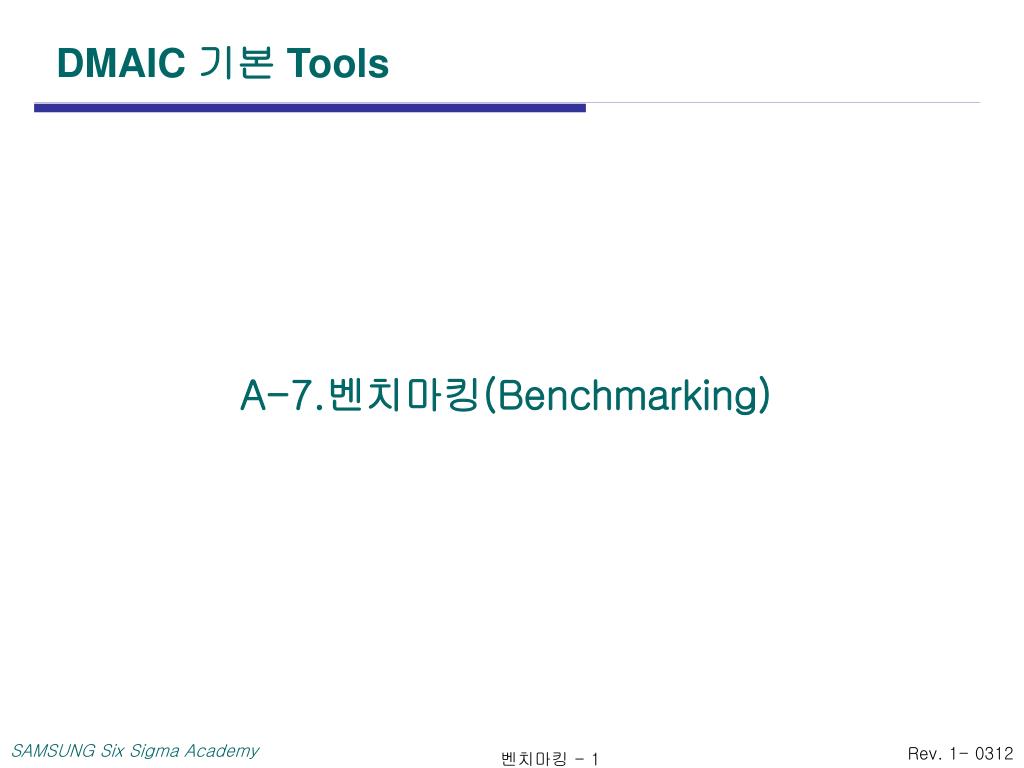 DMAIC 기본 Tools

A-7.벤치마킹(Benchmarking)

SAMSUNG Six Sigma Academy

벤치마킹 - 1

Rev. 1- 0312